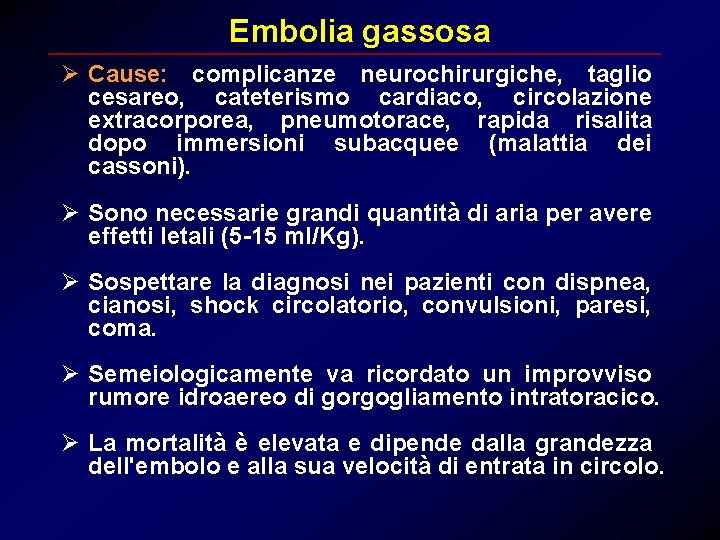 Embolia gassosa

➢ Cause: complicanze neurochirurgiche, taglio cesareo, cateterismo cardiaco, circolazione extracorporea, pneumotorace, rapida risalita dopo immersioni subacquee (malattia dei cassoni).

➢ Sono necessarie grandi quantità di aria per avere effetti letali (5-15 ml/Kg).

➢ Sospettare la diagnosi nei pazienti con dispnea, cianosi, shock circolatorio, convulsioni, paresi, coma.

➢ Semeiologicamente va ricordato un improvviso rumore idroaereo di gorgogliamento intratoracico.

➢ La mortalità è elevata e dipende dalla grandezza dell'embolo e alla sua velocità di entrata in circolo.